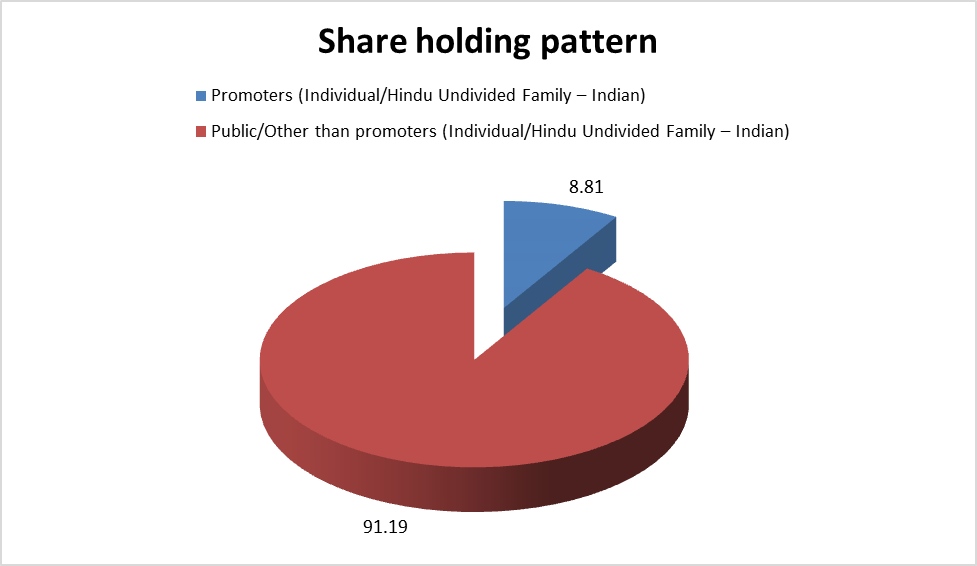 Share holding pattern

Promoters (Individual/Hindu Undivided Family – Indian)

Public/Other than promoters (Individual/Hindu Undivided Family – Indian)

8.81

91.19